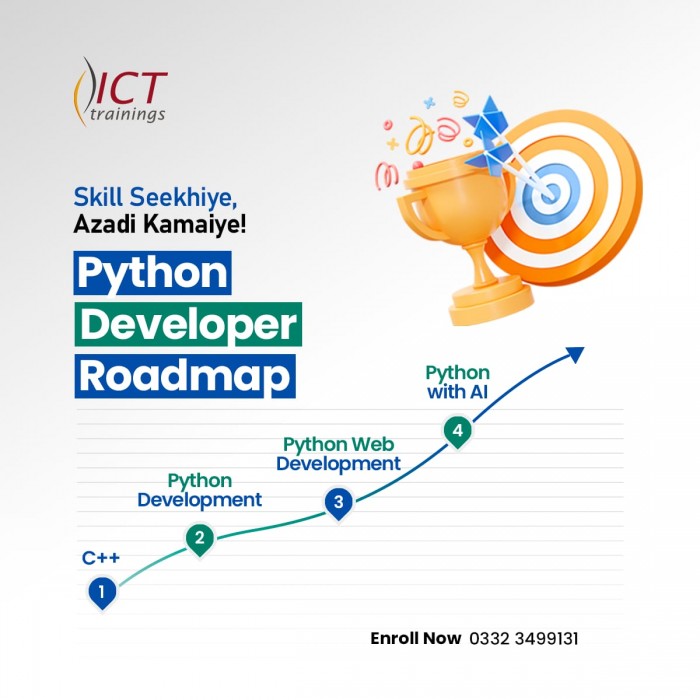 ICT trainings

Skill Seekhiye,
Azadi Kamaiye!

Python
Developer
Roadmap

C++
1

Python
Development
2

Python Web
Development
3

Python
with AI
4

Enroll Now 0332 3499131